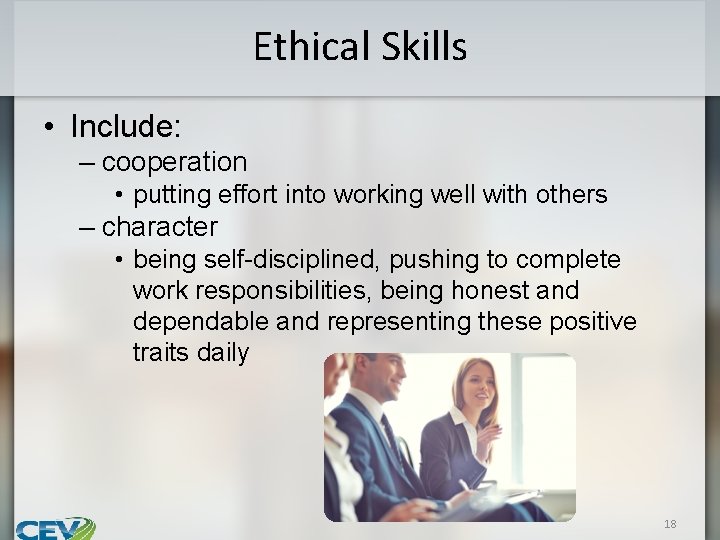 Ethical Skills

• Include:
– cooperation
• putting effort into working well with others
– character
• being self-disciplined, pushing to complete work responsibilities, being honest and dependable and representing these positive traits daily

CEV

18